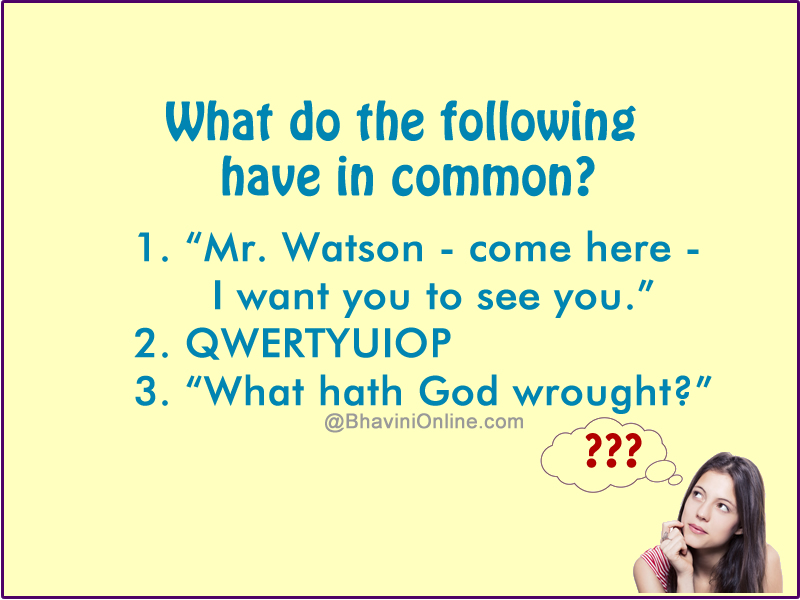 What do the following have in common?

1. “Mr. Watson - come here - I want you to see you.”
2. QWERTYUIOP
3. “What hath God wrought?”

@BhaviniOnline.com

???